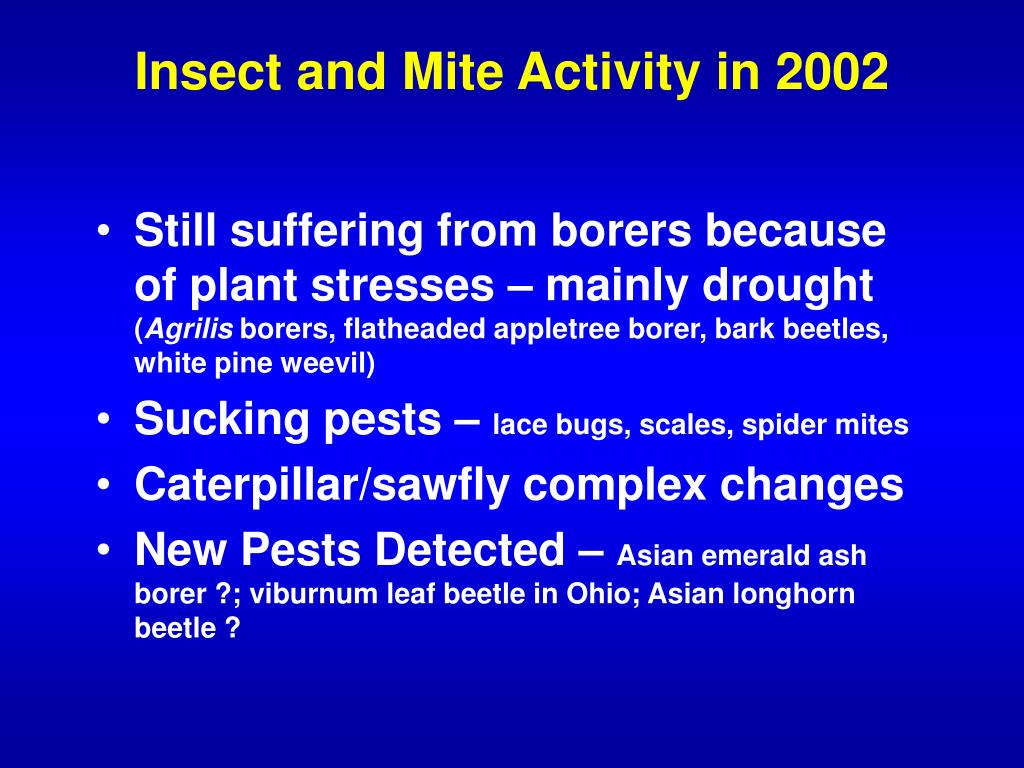 Insect and Mite Activity in 2002

• Still suffering from borers because of plant stresses – mainly drought (Agrilis borers, flatheaded appletree borer, bark beetles, white pine weevil)
• Sucking pests – lace bugs, scales, spider mites
• Caterpillar/sawfly complex changes
• New Pests Detected – Asian emerald ash borer ?; viburnum leaf beetle in Ohio; Asian longhorn beetle ?